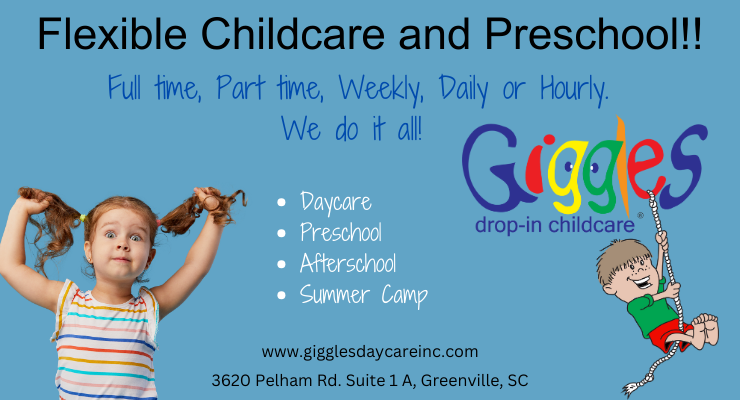 Flexible Childcare and Preschool!!

Full time, Part time, Weekly, Daily or Hourly.
We do it all!

Giggles
drop-in childcare®

- Daycare
- Preschool
- Afterschool
- Summer Camp

www.gigglesdaycareinc.com

3620 Pelham Rd. Suite 1 A, Greenville, SC